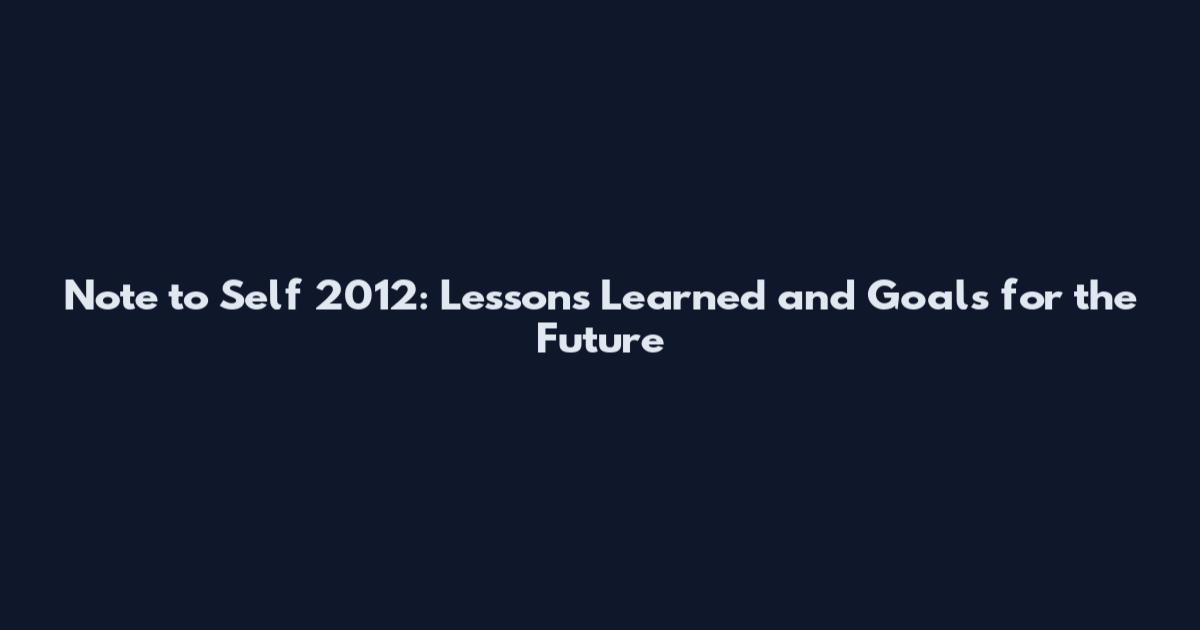 Note to Self 2012: Lessons Learned and Goals for the Future